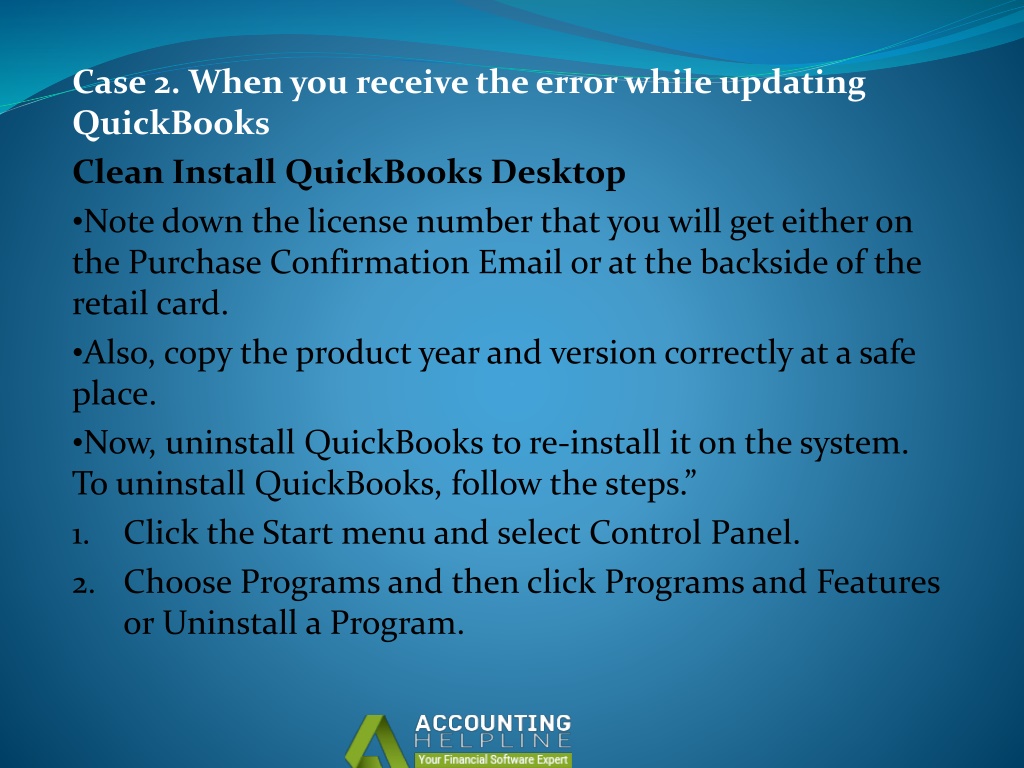 Case 2. When you receive the error while updating QuickBooks

Clean Install QuickBooks Desktop

•Note down the license number that you will get either on the Purchase Confirmation Email or at the backside of the retail card.

•Also, copy the product year and version correctly at a safe place.

•Now, uninstall QuickBooks to re-install it on the system. To uninstall QuickBooks, follow the steps.”

1. Click the Start menu and select Control Panel.
2. Choose Programs and then click Programs and Features or Uninstall a Program.

ACCOUNTING
HELPLINE
Your Financial Software Expert